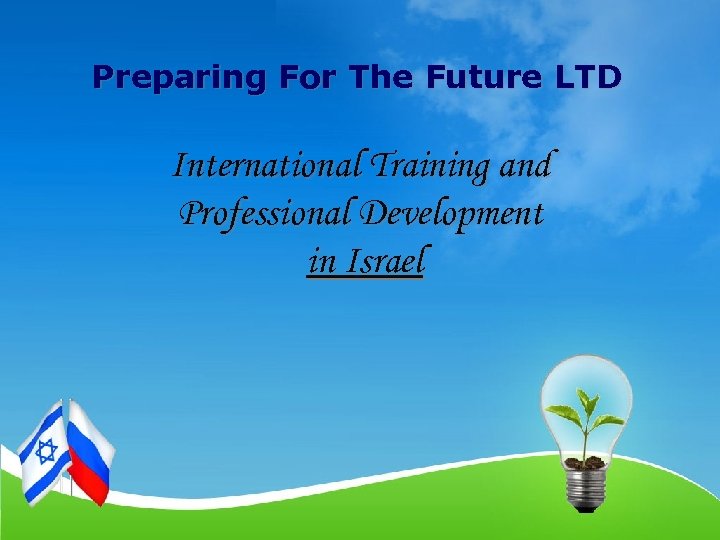 Preparing For The Future LTD

International Training and Professional Development in Israel